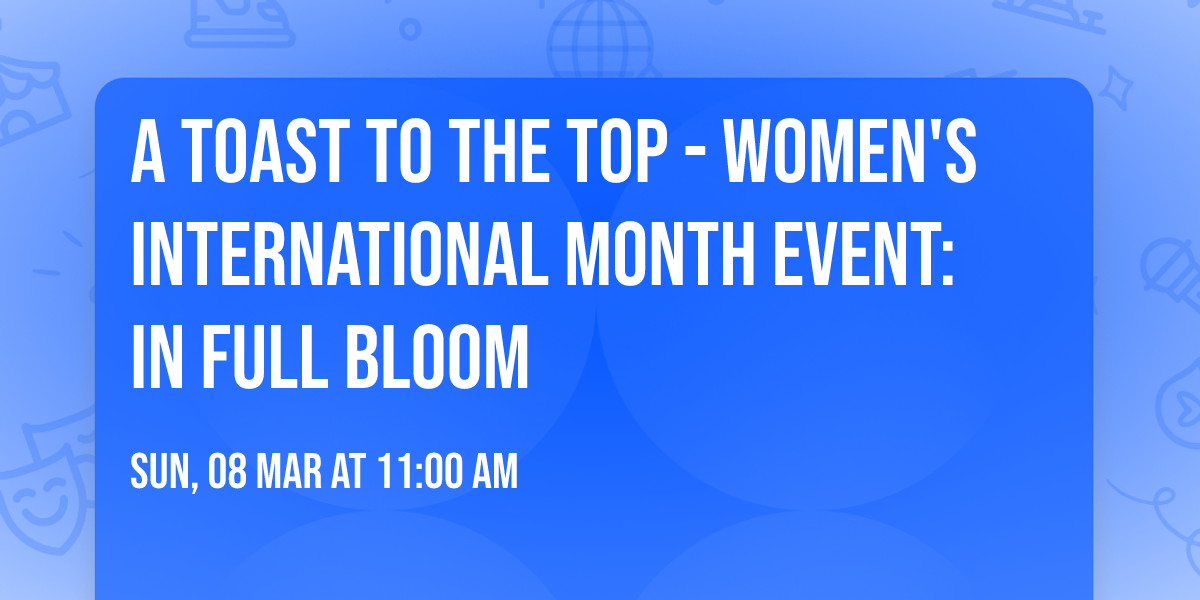 A TOAST TO THE TOP - WOMEN'S INTERNATIONAL MONTH EVENT: IN FULL BLOOM

SUN, 08 MAR AT 11:00 AM